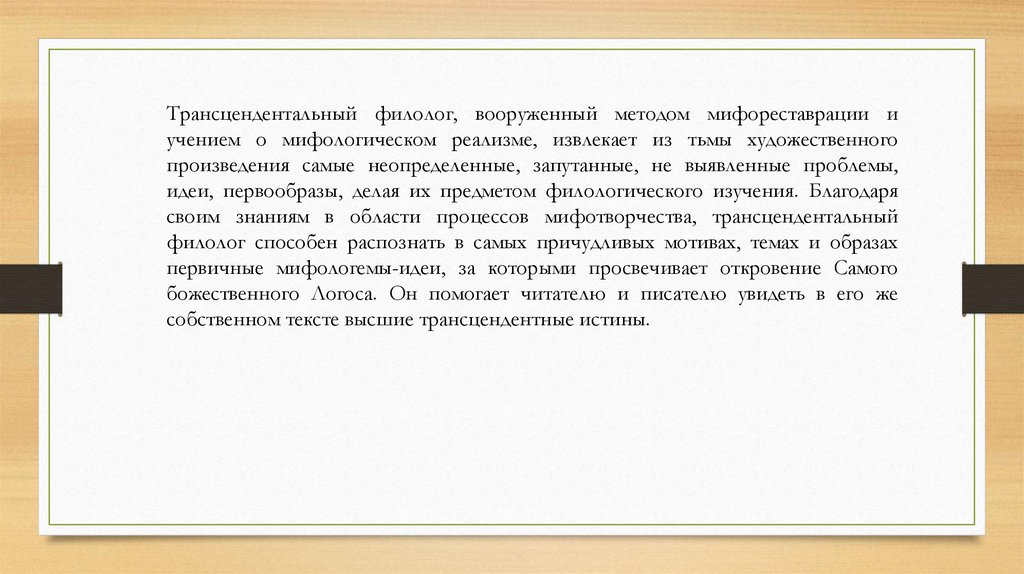 Трансцендентальный филолог, вооруженный методом мифореставрации и учением о мифологическом реализме, извлекает из тьмы художественного произведения самые неопределенные, запутанные, не выявленные проблемы, идеи, первообразы, делая их предметом филологического изучения. Благодаря своим знаниям в области процессов мифотворчества, трансцендентальный филолог способен распознать в самых причудливых мотивах, темах и образах первичные мифологемы-идеи, за которыми просвечивает откровение Самого божественного Логоса. Он помогает читателю и писателю увидеть в его же собственном тексте высшие трансцендентные истины.